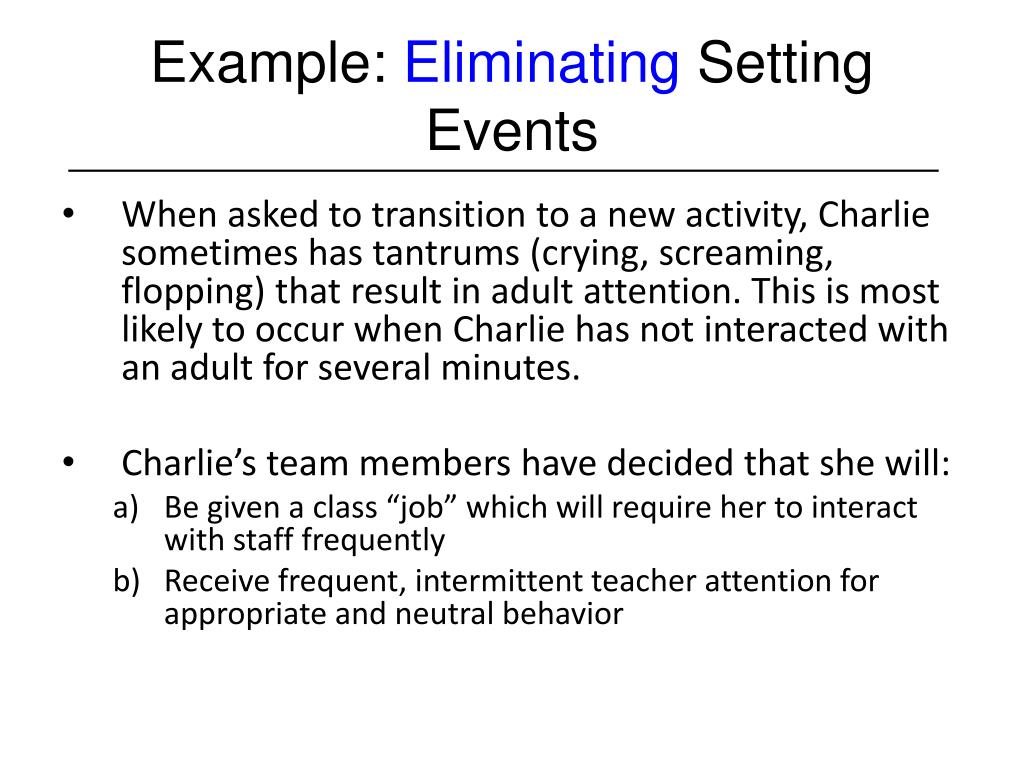 Example: Eliminating Setting Events

• When asked to transition to a new activity, Charlie sometimes has tantrums (crying, screaming, flopping) that result in adult attention. This is most likely to occur when Charlie has not interacted with an adult for several minutes.

• Charlie's team members have decided that she will:
a) Be given a class "job" which will require her to interact with staff frequently
b) Receive frequent, intermittent teacher attention for appropriate and neutral behavior